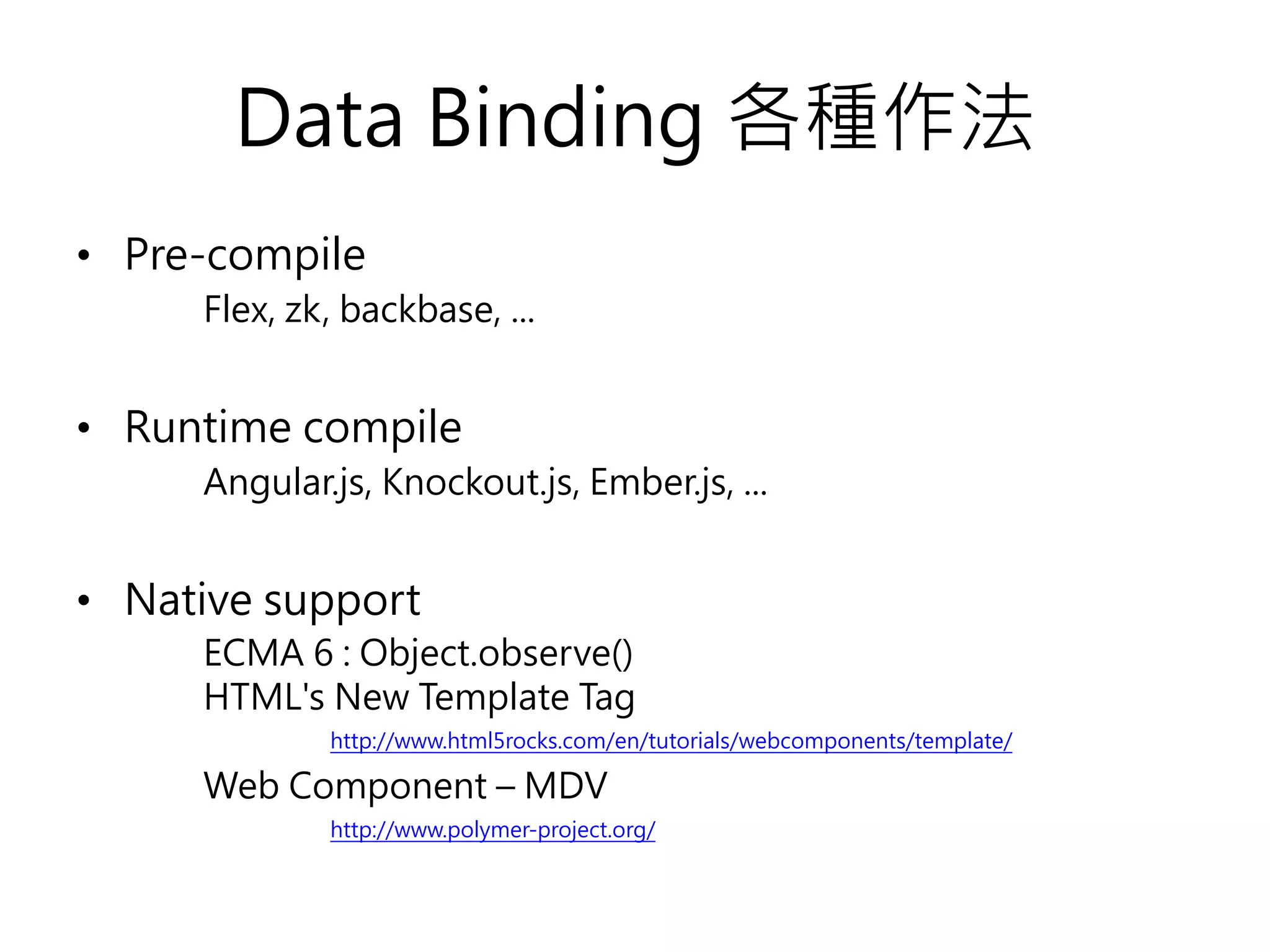 Data Binding 各種作法

• Pre-compile

Flex, zk, backbase, ...

• Runtime compile

Angular.js, Knockout.js, Ember.js, ...

• Native support

ECMA 6 : Object.observe()
HTML's New Template Tag

http://www.html5rocks.com/en/tutorials/webcomponents/template/

Web Component – MDV

http://www.polymer-project.org/